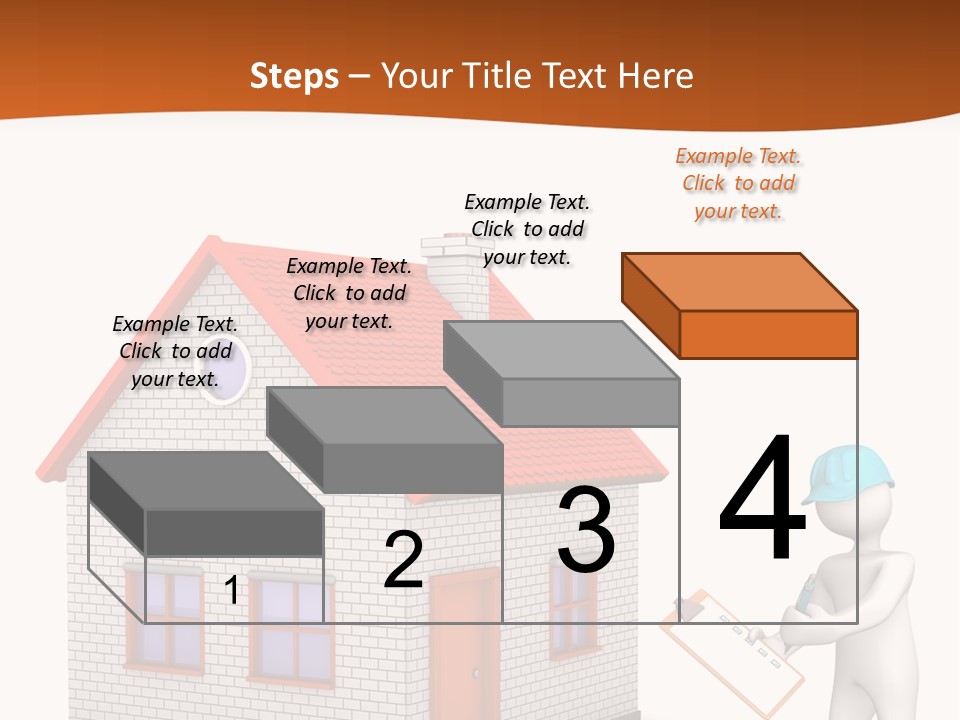 Steps – Your Title Text Here

Example Text. Click to add your text.

Example Text. Click to add your text.

Example Text. Click to add your text.

Example Text. Click to add your text.

1

2

3

4